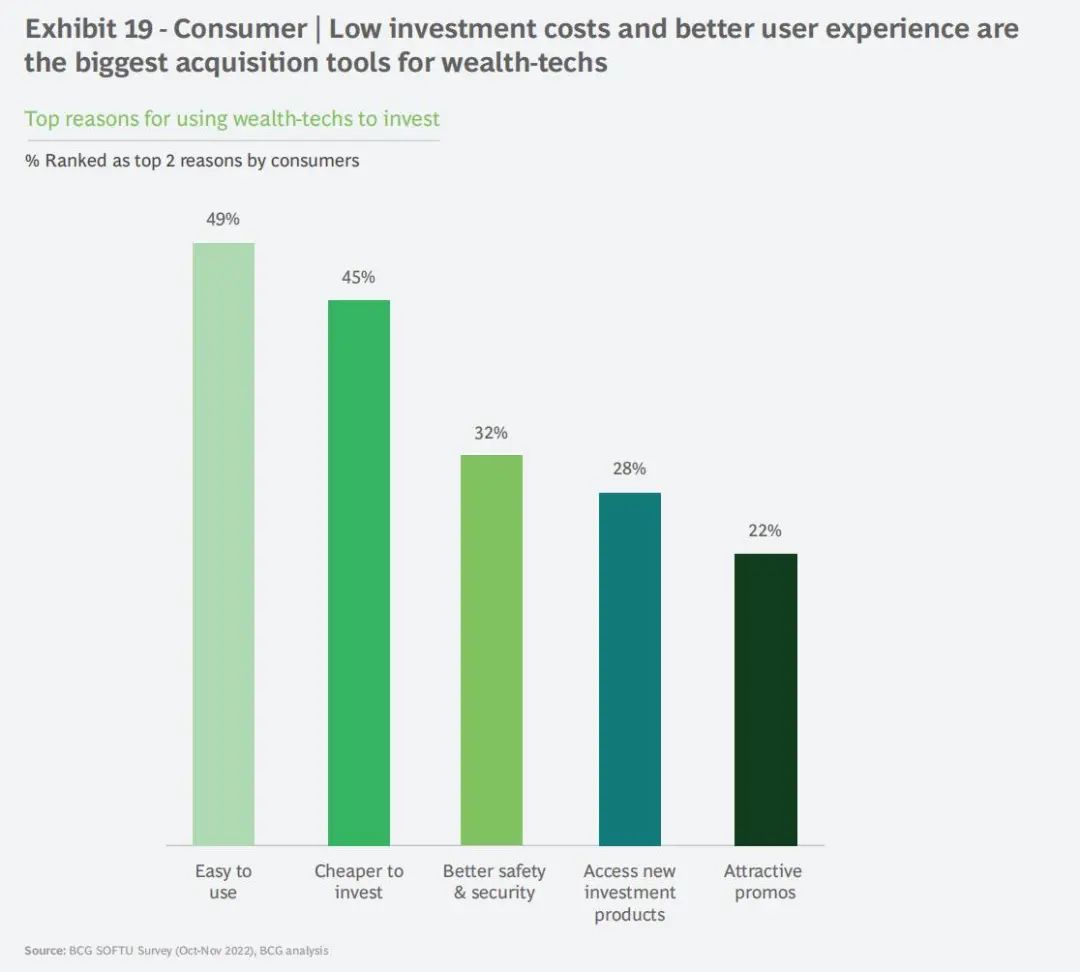 Exhibit 19 - Consumer | Low investment costs and better user experience are the biggest acquisition tools for wealth-techs

Top reasons for using wealth-techs to invest

% Ranked as top 2 reasons by consumers

49%

45%

32%

28%

22%

Easy to use

Cheaper to invest

Better safety & security

Access new investment products

Attractive promos

Source: BCG SOFTU Survey (Oct-Nov 2022), BCG analysis